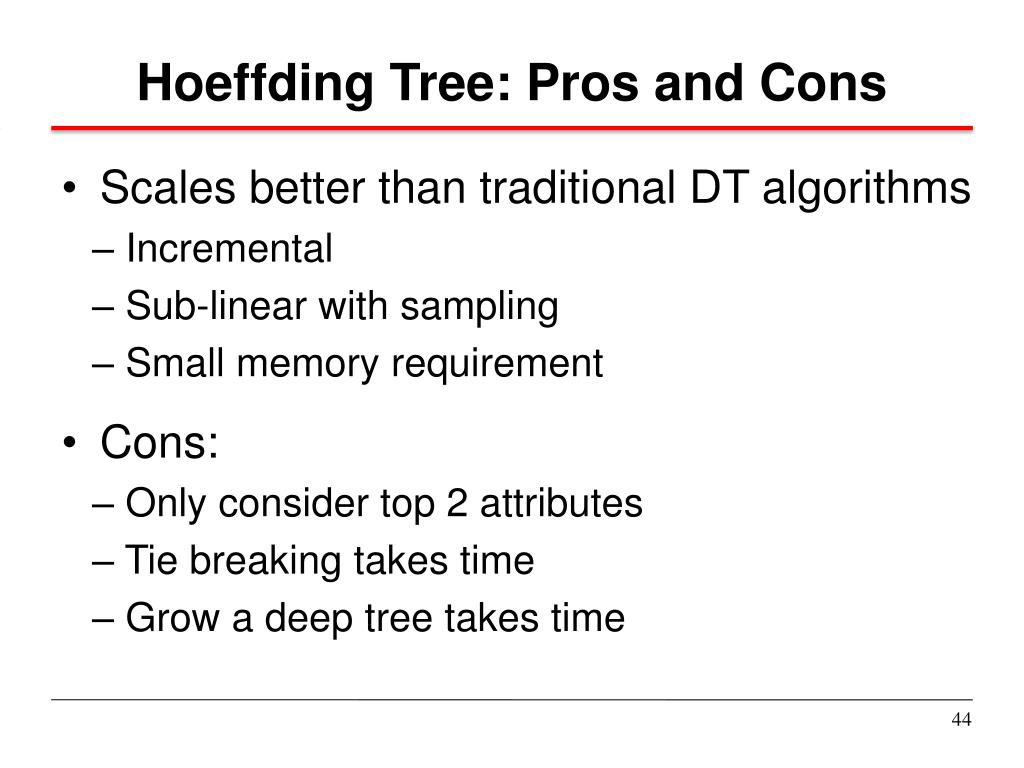 Hoeffding Tree: Pros and Cons

• Scales better than traditional DT algorithms
– Incremental
– Sub-linear with sampling
– Small memory requirement

• Cons:
– Only consider top 2 attributes
– Tie breaking takes time
– Grow a deep tree takes time

44